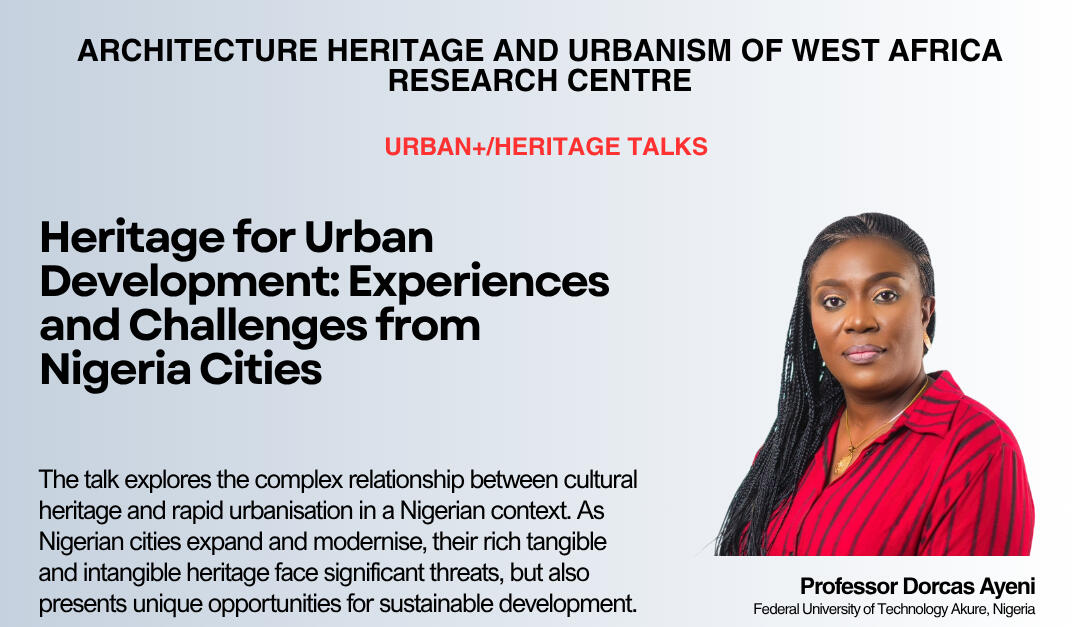 ARCHITECTURE HERITAGE AND URBANISM OF WEST AFRICA RESEARCH CENTRE

URBAN+/HERITAGE TALKS

Heritage for Urban Development: Experiences and Challenges from Nigeria Cities

The talk explores the complex relationship between cultural heritage and rapid urbanisation in a Nigerian context. As Nigerian cities expand and modernise, their rich tangible and intangible heritage face significant threats, but also presents unique opportunities for sustainable development.

Professor Dorcas Ayeni
Federal University of Technology Akure, Nigeria